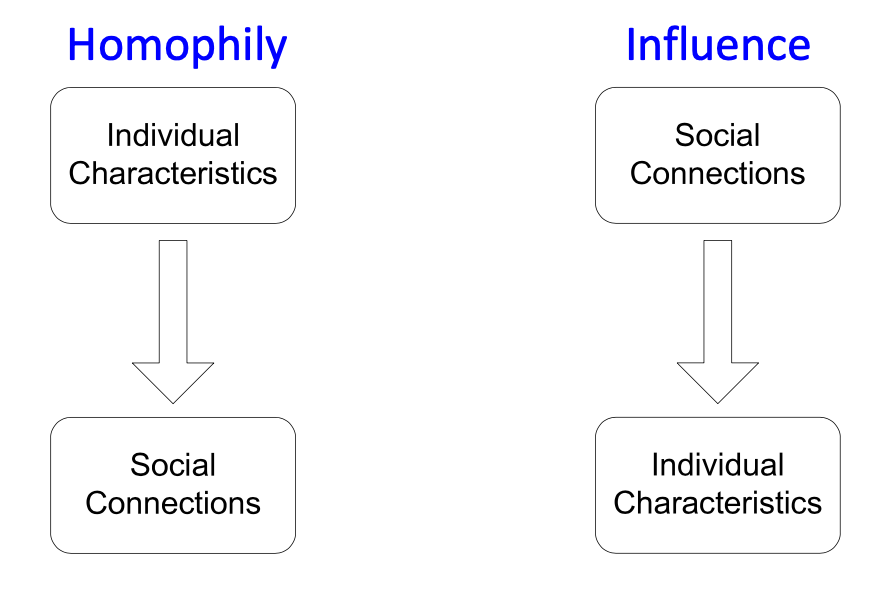 Homophily

Individual Characteristics

Social Connections

Influence

Social Connections

Individual Characteristics